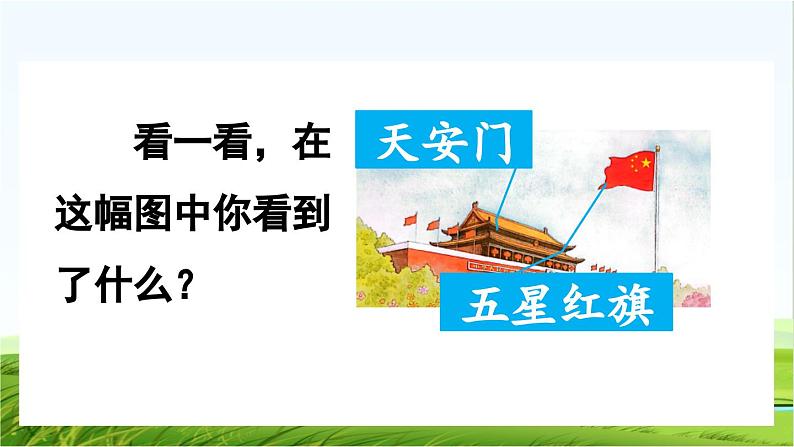 看一看，在这幅图中你看到了什么？

天安门

五星红旗